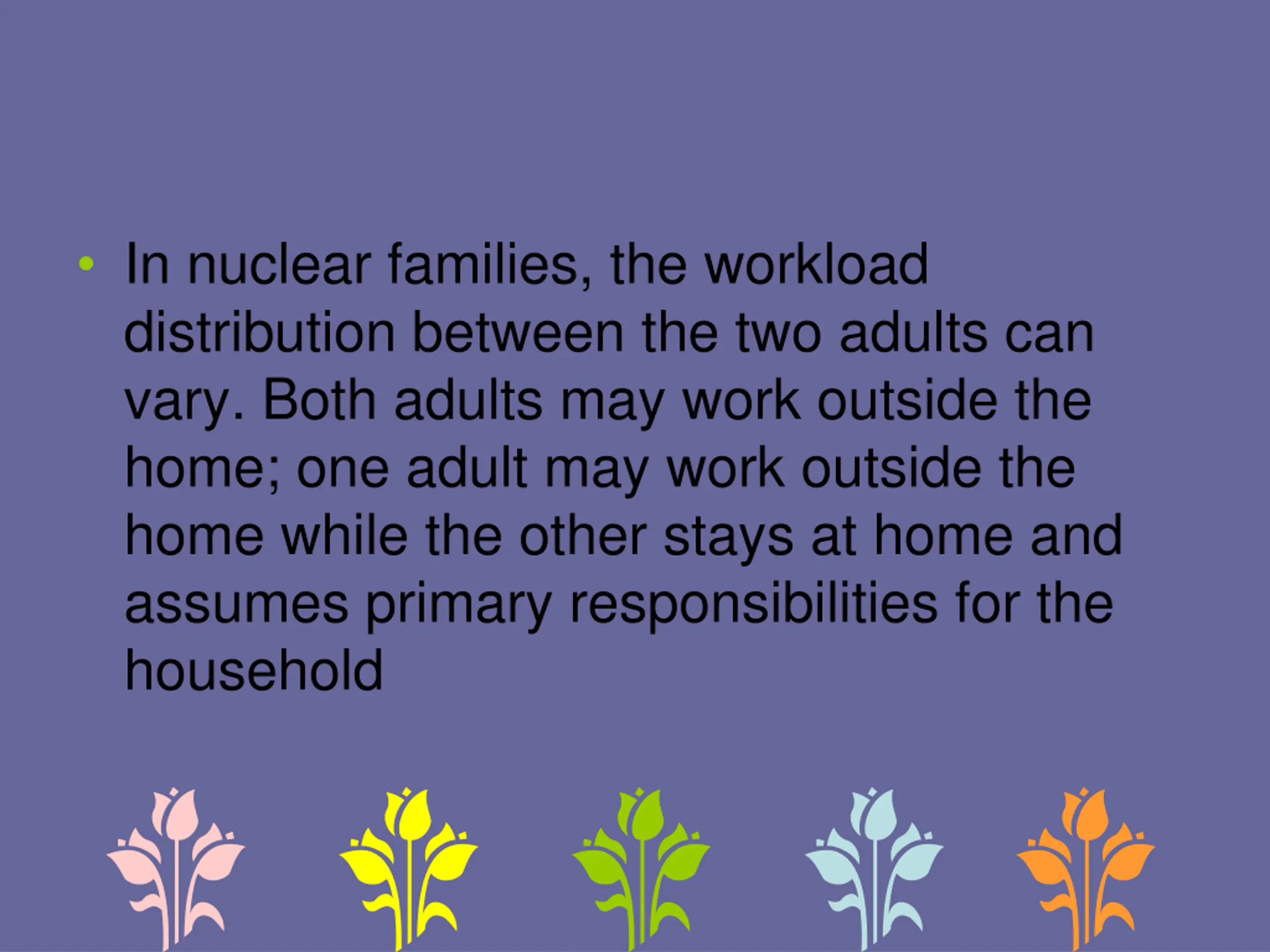 • In nuclear families, the workload distribution between the two adults can vary. Both adults may work outside the home; one adult may work outside the home while the other stays at home and assumes primary responsibilities for the household